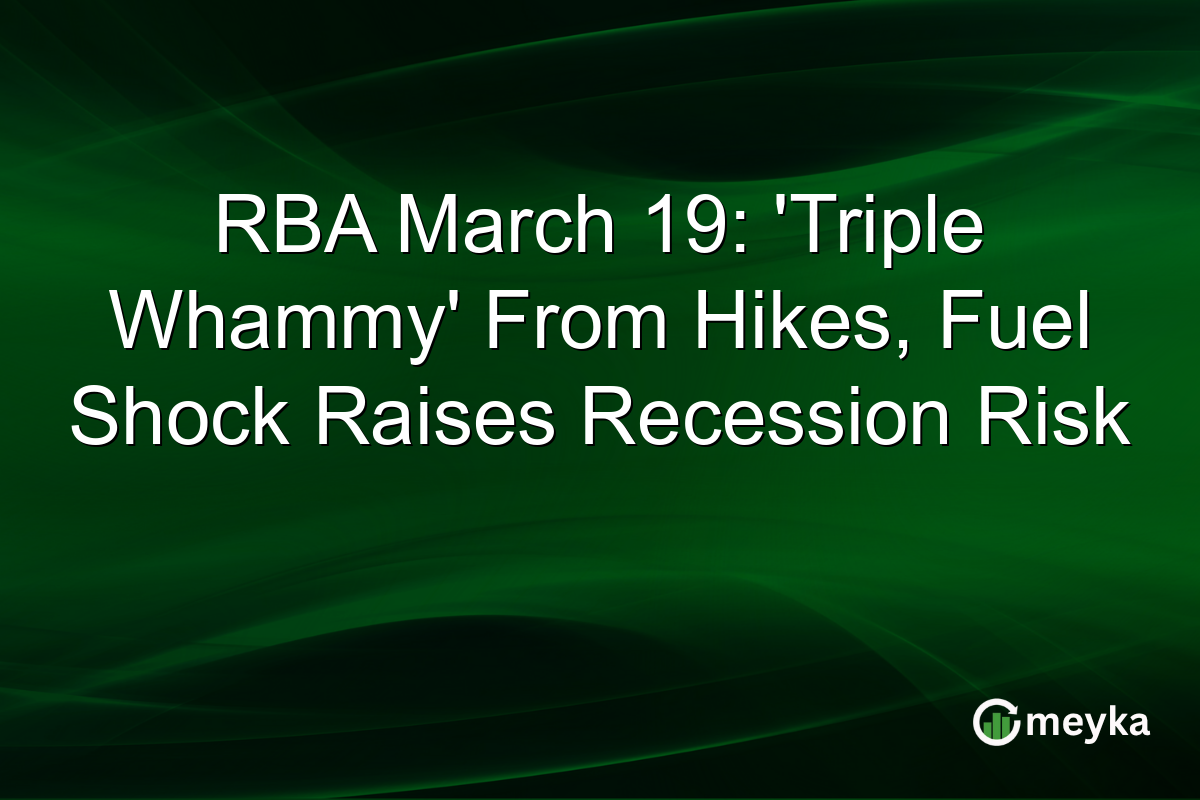 RBA March 19: 'Triple Whammy' From Hikes, Fuel Shock Raises Recession Risk

meyka